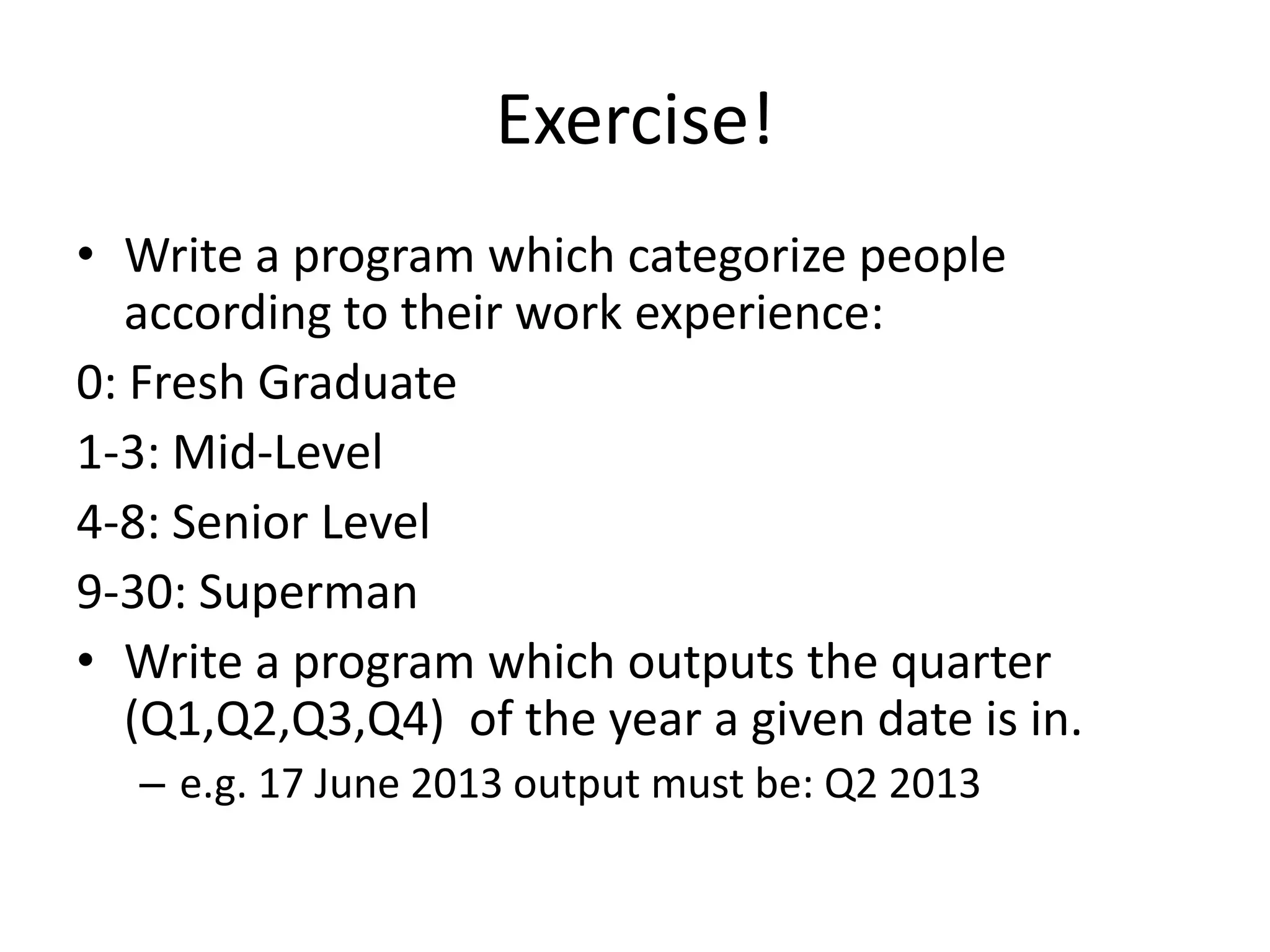 Exercise!

• Write a program which categorize people according to their work experience:

0: Fresh Graduate

1-3: Mid-Level

4-8: Senior Level

9-30: Superman

• Write a program which outputs the quarter (Q1,Q2,Q3,Q4) of the year a given date is in.

– e.g. 17 June 2013 output must be: Q2 2013